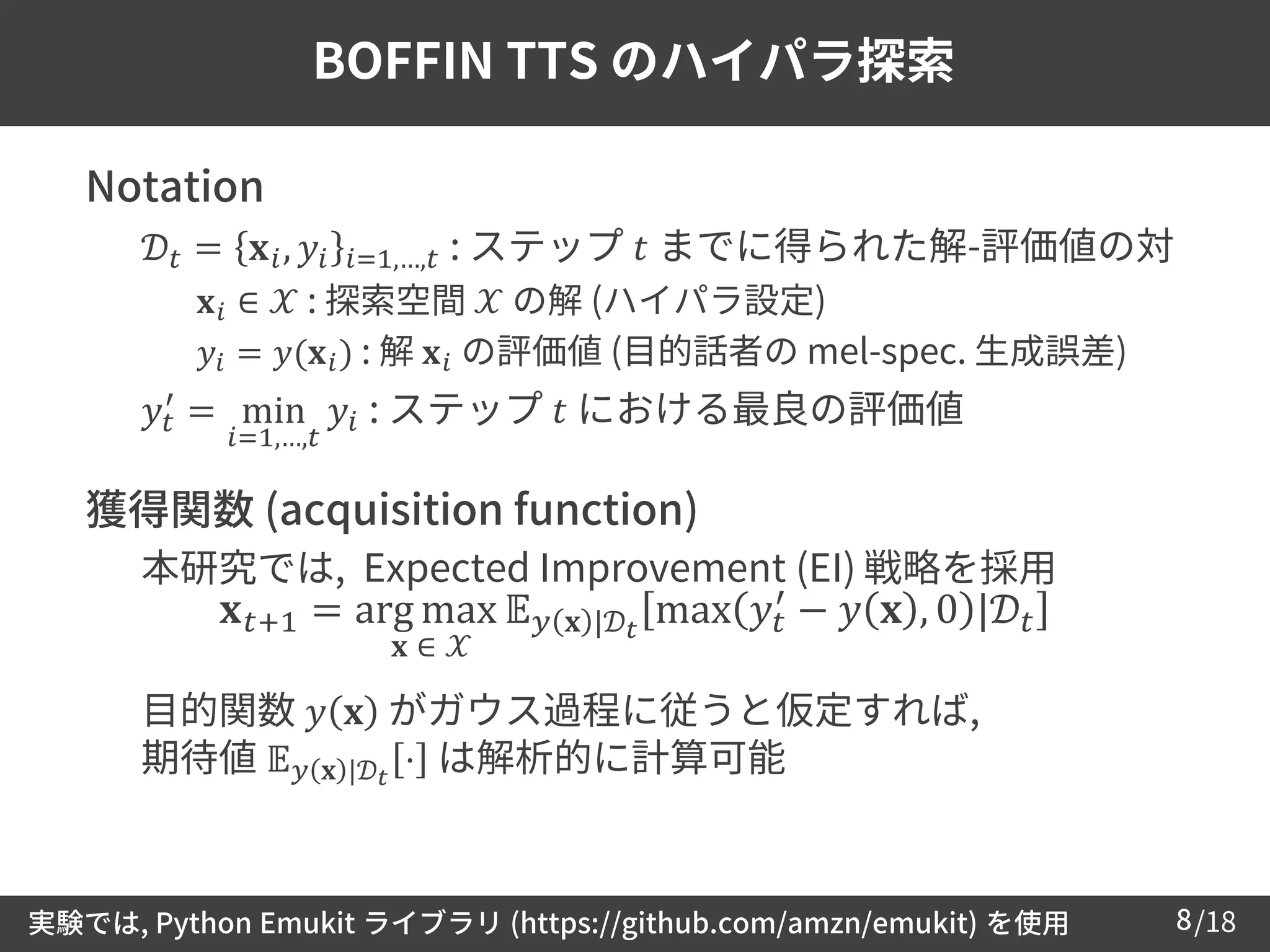 BOFFIN TTS のハイパラ探索

Notation

$\mathcal{D}_t = \{\mathbf{x}_i, y_i\}_{i=1,\ldots,t}$ : ステップ $t$ までに得られた解-評価値の対

$\mathbf{x}_i \in \mathcal{X}$ : 探索空間 $\mathcal{X}$ の解 (ハイパラ設定)

$y_i = y(\mathbf{x}_i)$ : 解 $\mathbf{x}_i$ の評価値 (目的話者の mel-spec. 生成誤差)

$y'_t = \min_{i=1,\ldots,t} y_i$ : ステップ $t$ における最良の評価値

獲得関数 (acquisition function)

本研究では, Expected Improvement (EI) 戦略を採用

$\mathbf{x}_{t+1} = \arg\max_{\mathbf{x} \in \mathcal{X}} \mathbb{E}_{y(\mathbf{x})|\mathcal{D}_t}[\max(y'_t - y(\mathbf{x}), 0)|\mathcal{D}_t]$

目的関数 $y(\mathbf{x})$ がガウス過程に従うと仮定すれば,
期待値 $\mathbb{E}_{y(\mathbf{x})|\mathcal{D}_t}[\cdot]$ は解析的に計算可能

実験では, Python Emukit ライブラリ (https://github.com/amzn/emukit) を使用 8/18